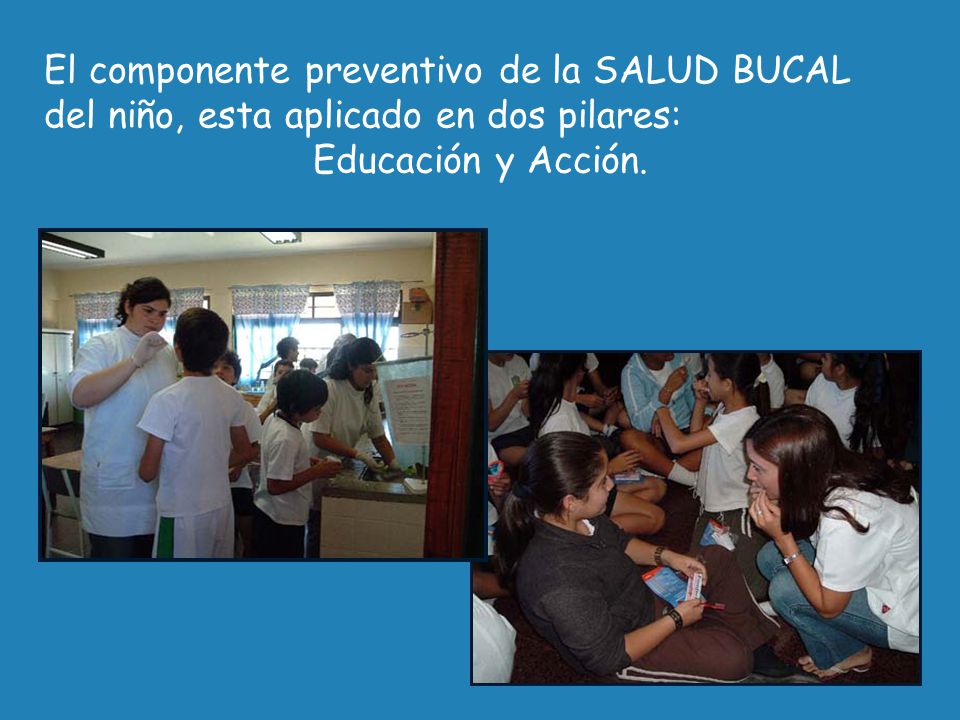 El componente preventivo de la SALUD BUCAL del niño, esta aplicado en dos pilares:
Educación y Acción.